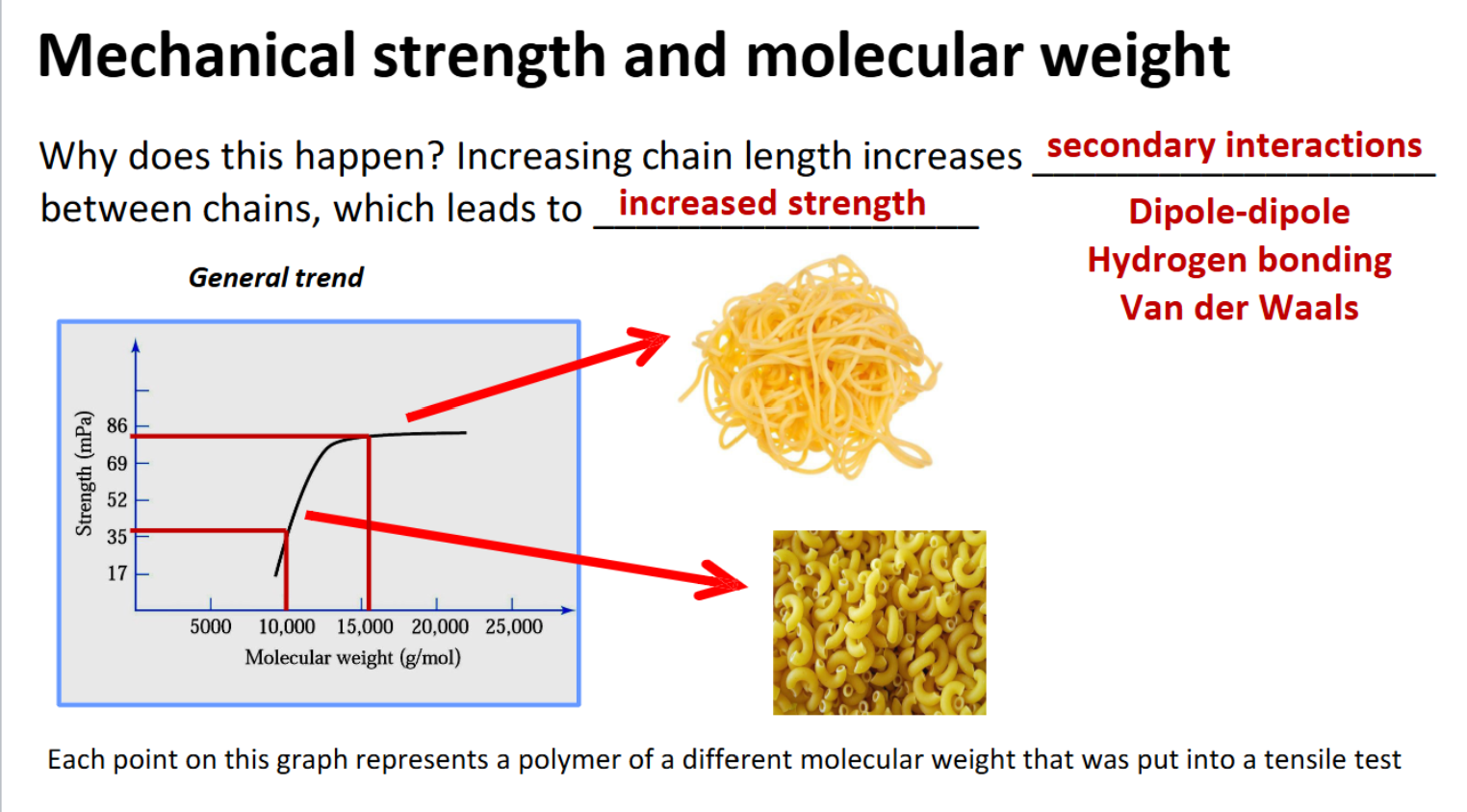 Mechanical strength and molecular weight

Why does this happen? Increasing chain length increases secondary interactions between chains, which leads to increased strength

Dipole-dipole
Hydrogen bonding
Van der Waals

General trend

Strength (mPa)

86
69
52
35
17

5000 10,000 15,000 20,000 25,000
Molecular weight (g/mol)

Each point on this graph represents a polymer of a different molecular weight that was put into a tensile test